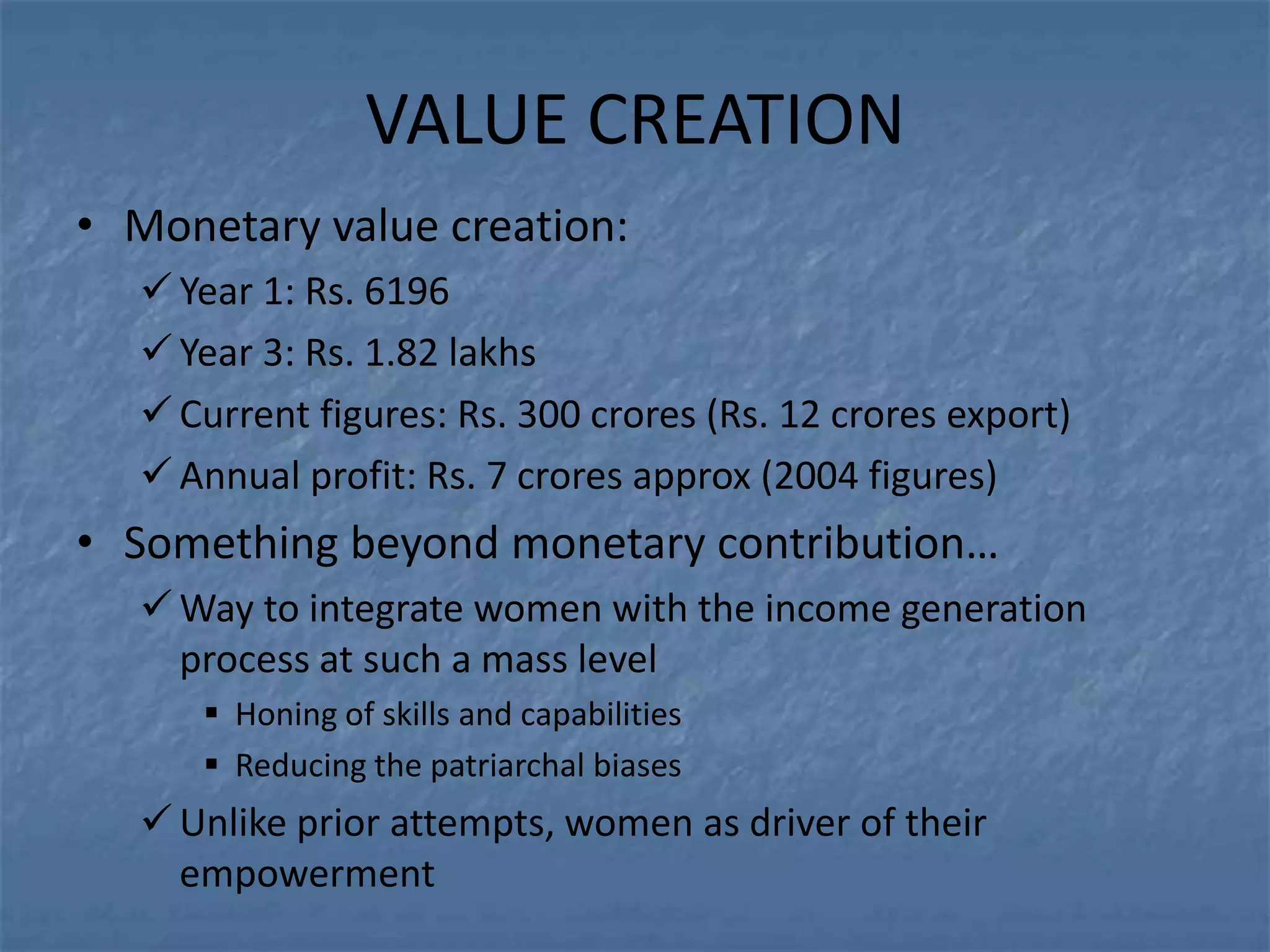 VALUE CREATION

• Monetary value creation:
✓ Year 1: Rs. 6196
✓ Year 3: Rs. 1.82 lakhs
✓ Current figures: Rs. 300 crores (Rs. 12 crores export)
✓ Annual profit: Rs. 7 crores approx (2004 figures)

• Something beyond monetary contribution…
✓ Way to integrate women with the income generation process at such a mass level
▪ Honing of skills and capabilities
▪ Reducing the patriarchal biases
✓ Unlike prior attempts, women as driver of their empowerment